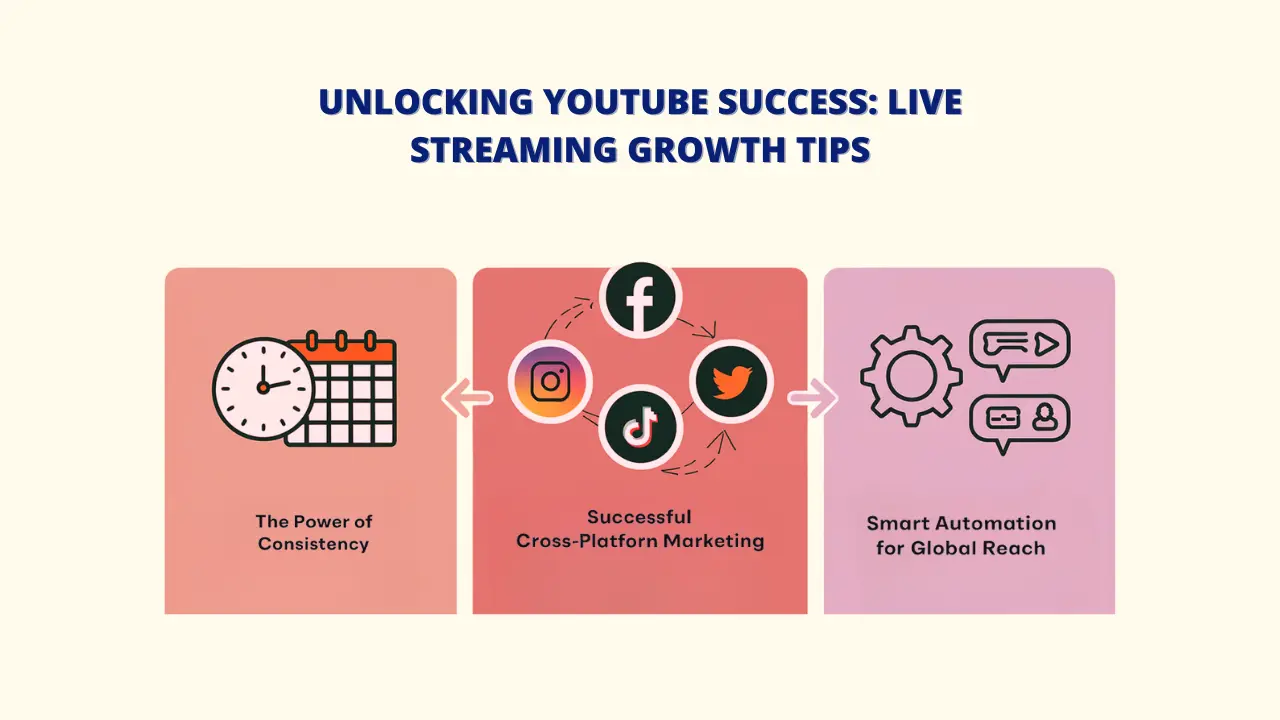 UNLOCKING YOUTUBE SUCCESS: LIVE STREAMING GROWTH TIPS

The Power of Consistency

Successful Cross-Platform Marketing

Smart Automation for Global Reach